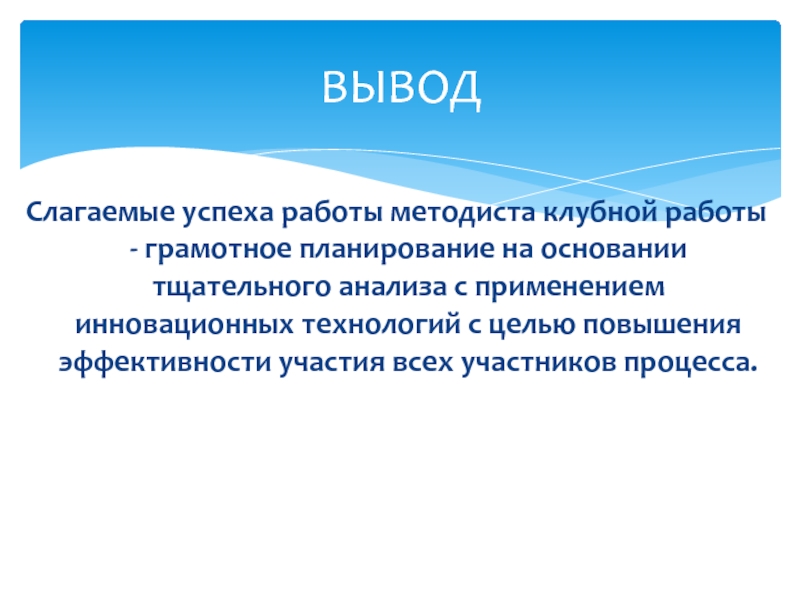 ВЫВОД

Слагаемые успеха работы методиста клубной работы - грамотное планирование на основании тщательного анализа с применением инновационных технологий с целью повышения эффективности участия всех участников процесса.